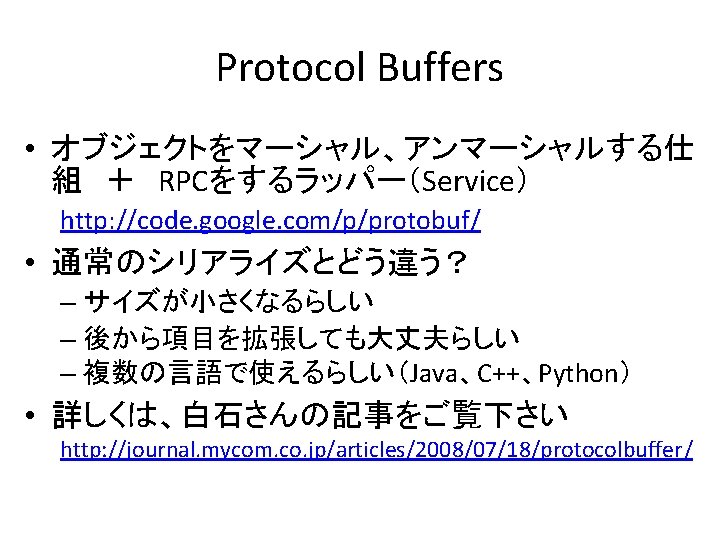 Protocol Buffers

• オブジェクトをマーシャル、アンマーシャルする仕組 ＋ RPCをするラッパー（Service）

http://code.google.com/p/protobuf/

• 通常のシリアライズとどう違う？

– サイズが小さくなるらしい

– 後から項目を拡張しても大丈夫らしい

– 複数の言語で使えるらしい（Java、C++、Python）

• 詳しくは、白石さんの記事をご覧下さい

http://journal.mycom.co.jp/articles/2008/07/18/protocolbuffer/